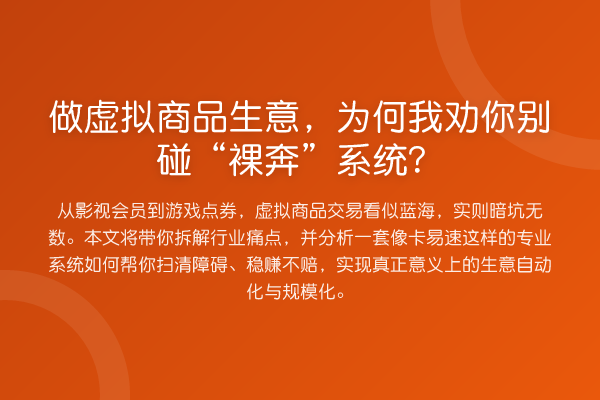 做虚拟商品生意，为何我劝你别碰“裸奔”系统？

从影视会员到游戏点券，虚拟商品交易看似蓝海，实则暗坑无数。本文将带你拆解行业痛点，并分析一套像卡易速这样的专业系统如何帮你扫清障碍、稳赚不赔，实现真正意义上的生意自动化与规模化。